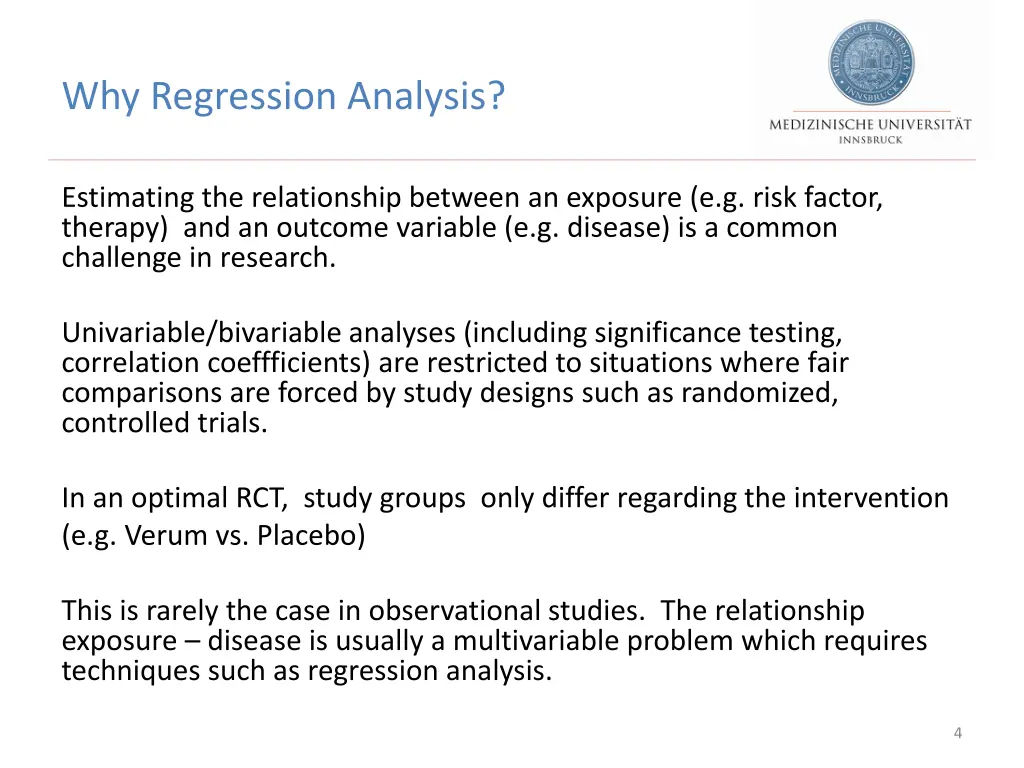 Why Regression Analysis?

MEDIZINISCHE UNIVERSITÄT INNSBRUCK

Estimating the relationship between an exposure (e.g. risk factor, therapy) and an outcome variable (e.g. disease) is a common challenge in research.

Univariable/bivariable analyses (including significance testing, correlation coeffficients) are restricted to situations where fair comparisons are forced by study designs such as randomized, controlled trials.

In an optimal RCT, study groups only differ regarding the intervention (e.g. Verum vs. Placebo)

This is rarely the case in observational studies. The relationship exposure – disease is usually a multivariable problem which requires techniques such as regression analysis.

4